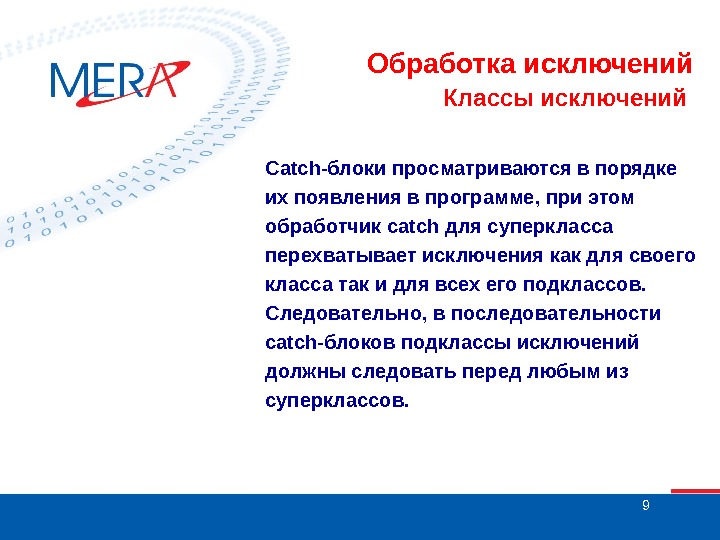 MERA

Обработка исключений
Классы исключений

Catch-блоки просматриваются в порядке их появления в программе, при этом обработчик catch для суперкласса перехватывает исключения как для своего класса так и для всех его подклассов. Следовательно, в последовательности catch-блоков подклассы исключений должны следовать перед любым из суперклассов.

9